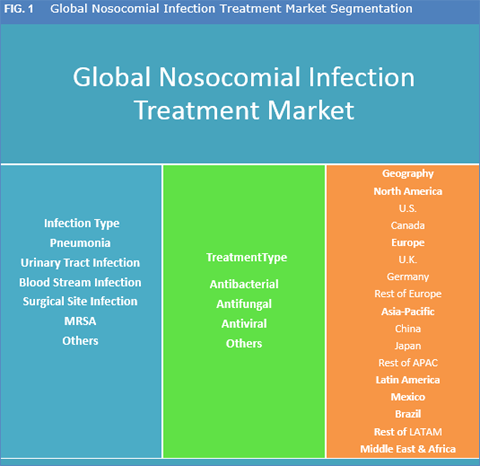 FIG. 1 Global Nosocomial Infection Treatment Market Segmentation

Global Nosocomial Infection Treatment Market

Infection Type
Pneumonia
Urinary Tract Infection
Blood Stream Infection
Surgical Site Infection
MRSA
Others

TreatmentType
Antibacterial
Antifungal
Antiviral
Others

Geography
North America
U.S.
Canada
Europe
U.K.
Germany
Rest of Europe
Asia-Pacific
China
Japan
Rest of APAC
Latin America
Mexico
Brazil
Rest of LATAM
Middle East & Africa